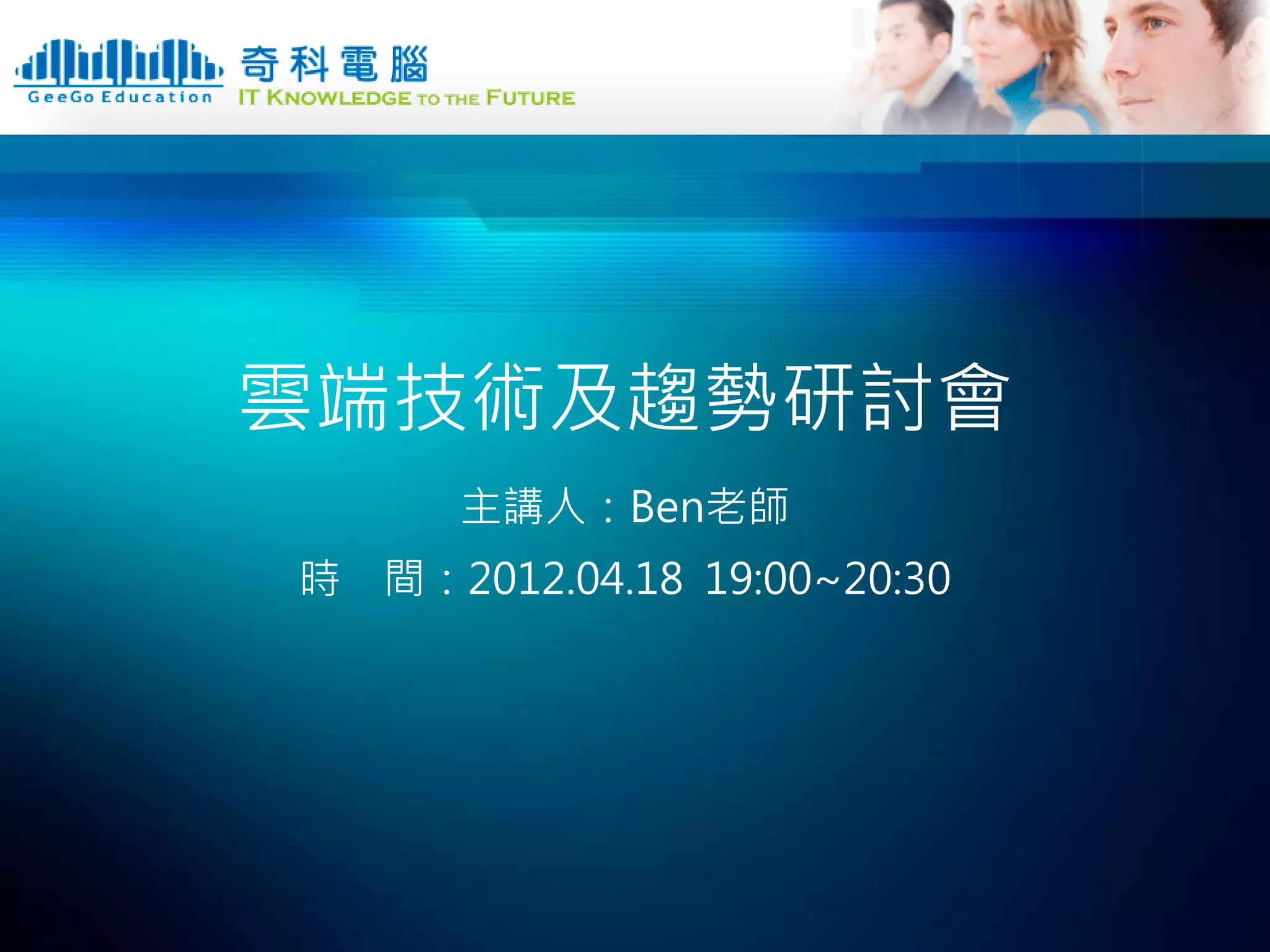 GeeGo Education
奇科電腦
IT KNOWLEDGE TO THE FUTURE

雲端技術及趨勢研討會

主講人：Ben老師

時　間：2012.04.18 19:00~20:30